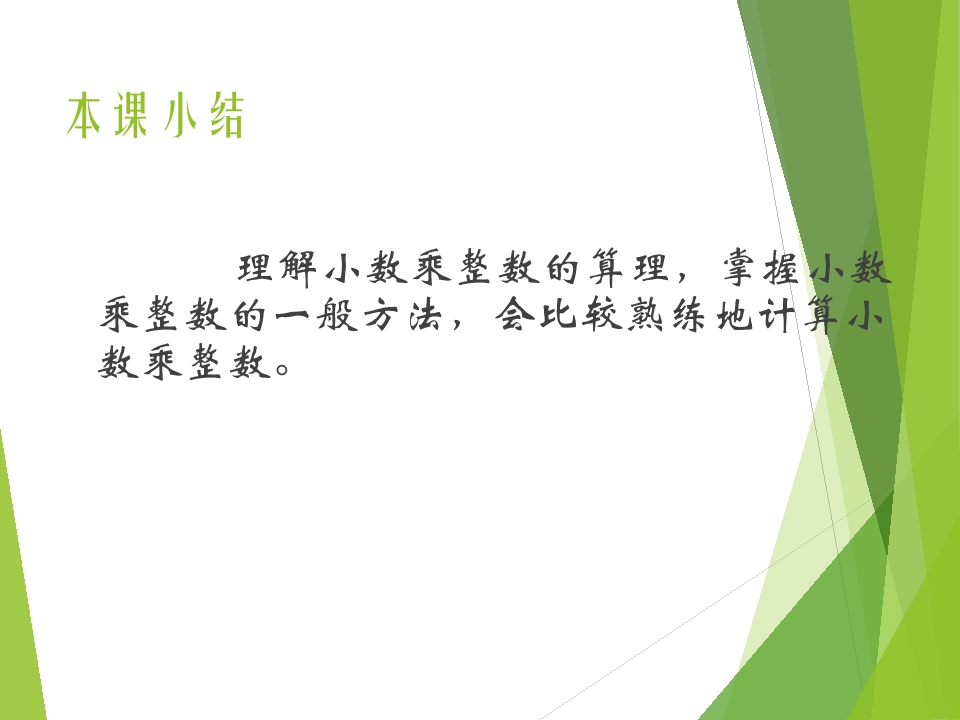 本课小结

理解小数乘整数的算理，掌握小数乘整数的一般方法，会比较熟练地计算小数乘整数。